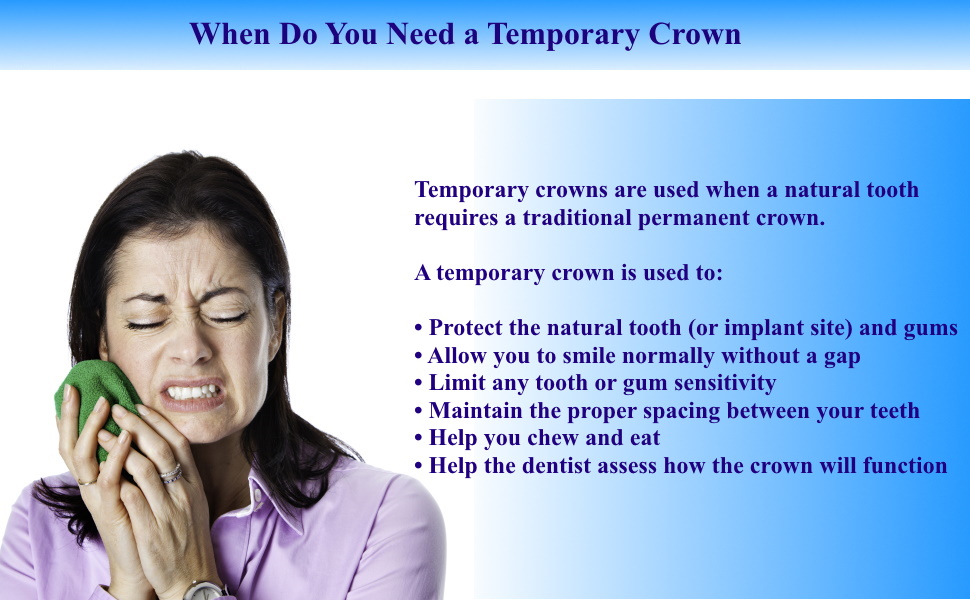 When Do You Need a Temporary Crown

Temporary crowns are used when a natural tooth requires a traditional permanent crown.

A temporary crown is used to:

• Protect the natural tooth (or implant site) and gums
• Allow you to smile normally without a gap
• Limit any tooth or gum sensitivity
• Maintain the proper spacing between your teeth
• Help you chew and eat
• Help the dentist assess how the crown will function